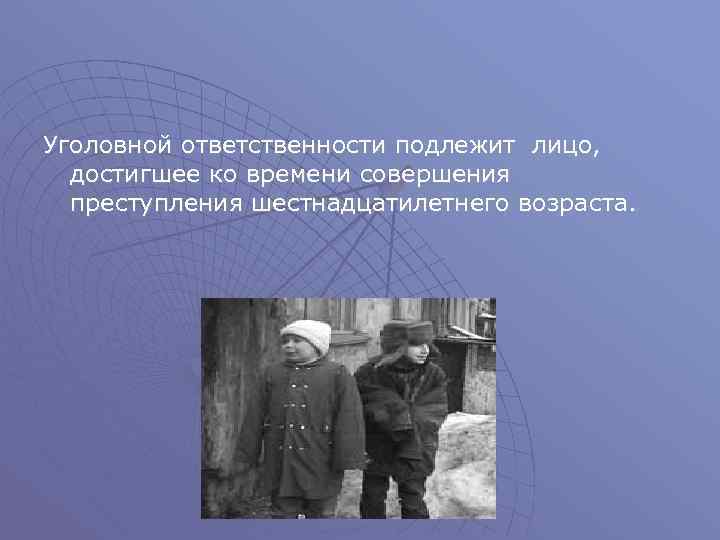 Уголовной ответственности подлежит лицо, достигшее ко времени совершения преступления шестнадцатилетнего возраста.